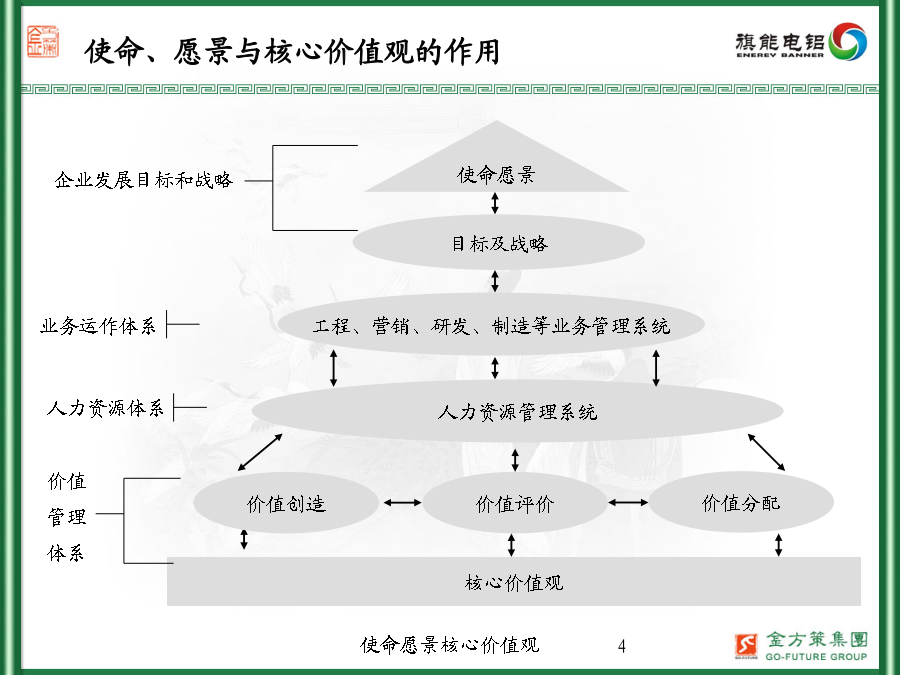 使命、愿景与核心价值观的作用

旗能电铝
ENEREY BANNER

企业发展目标和战略

使命愿景

目标及战略

业务运作体系

工程、营销、研发、制造等业务管理系统

人力资源体系

人力资源管理系统

价值
管理
体系

价值创造

价值评价

价值分配

核心价值观

使命愿景核心价值观

4

金方策集團
GO-FUTURE GROUP